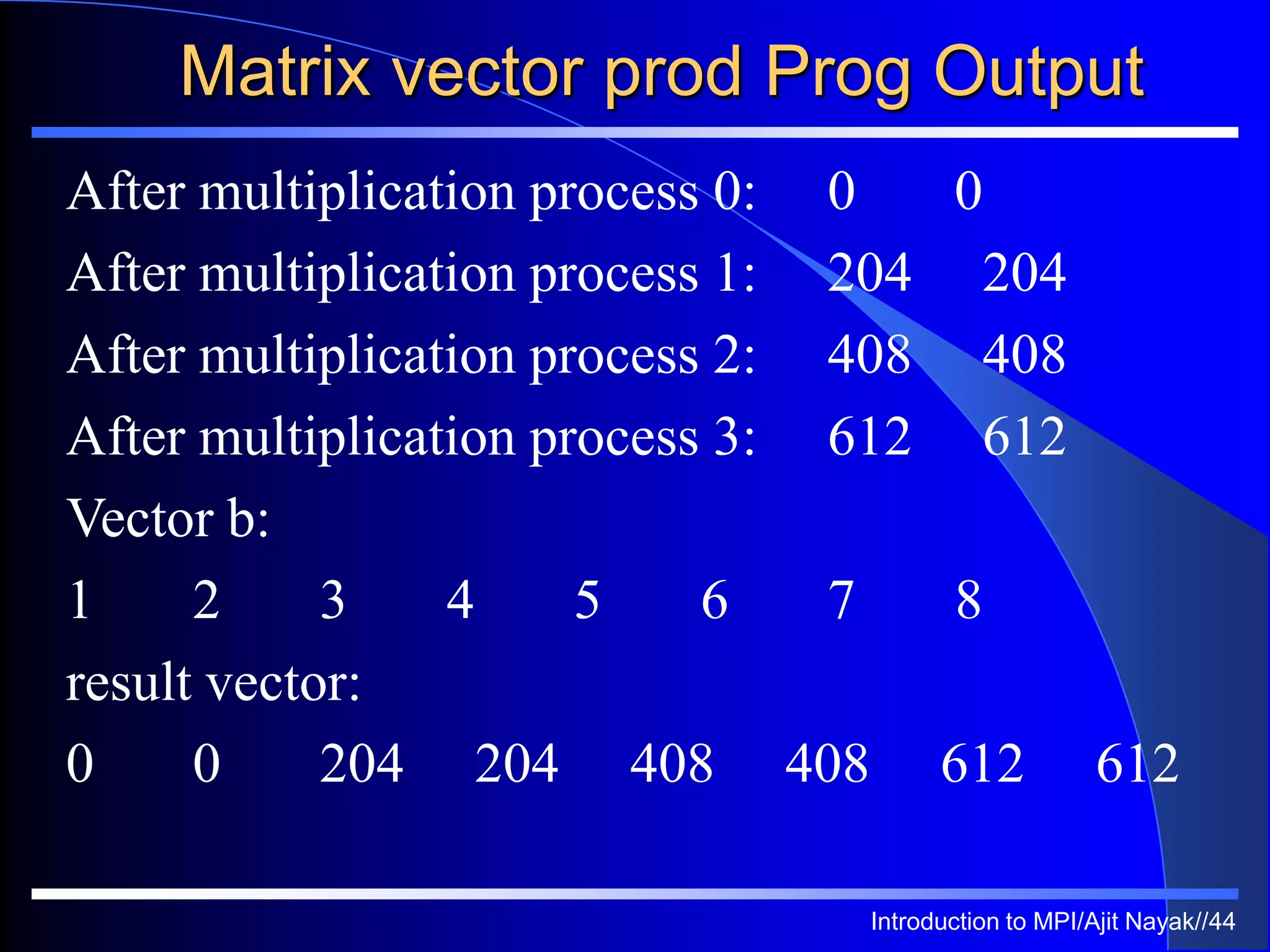 Matrix vector prod Prog Output

After multiplication process 0: 0 0

After multiplication process 1: 204 204

After multiplication process 2: 408 408

After multiplication process 3: 612 612

Vector b:

1 2 3 4 5 6 7 8

result vector:

0 0 204 204 408 408 612 612

Introduction to MPI/Ajit Nayak//44